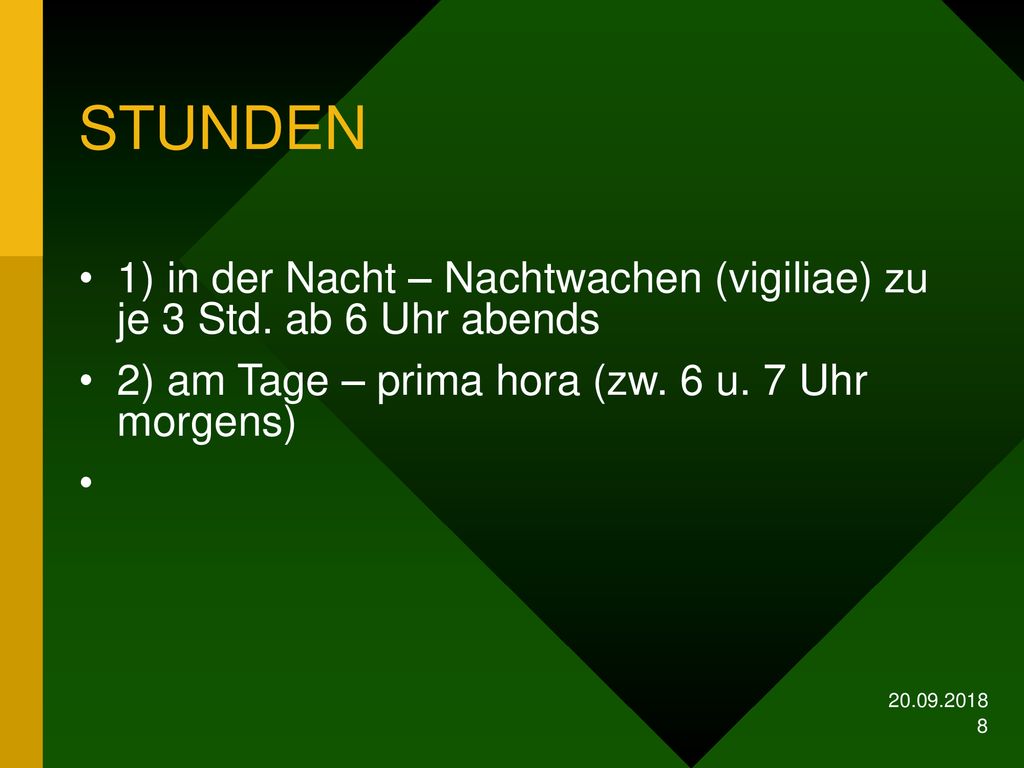 STUNDEN

• 1) in der Nacht – Nachtwachen (vigiliae) zu je 3 Std. ab 6 Uhr abends

• 2) am Tage – prima hora (zw. 6 u. 7 Uhr morgens)

•

20.09.2018
8